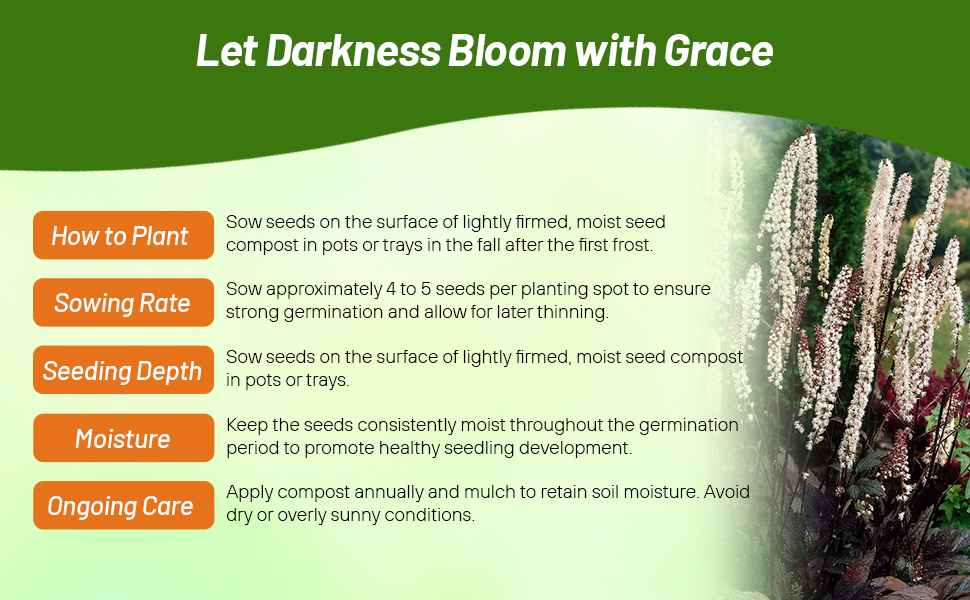 Let Darkness Bloom with Grace

How to Plant
Sow seeds on the surface of lightly firmed, moist seed compost in pots or trays in the fall after the first frost.

Sowing Rate
Sow approximately 4 to 5 seeds per planting spot to ensure strong germination and allow for later thinning.

Seeding Depth
Sow seeds on the surface of lightly firmed, moist seed compost in pots or trays.

Moisture
Keep the seeds consistently moist throughout the germination period to promote healthy seedling development.

Ongoing Care
Apply compost annually and mulch to retain soil moisture. Avoid dry or overly sunny conditions.